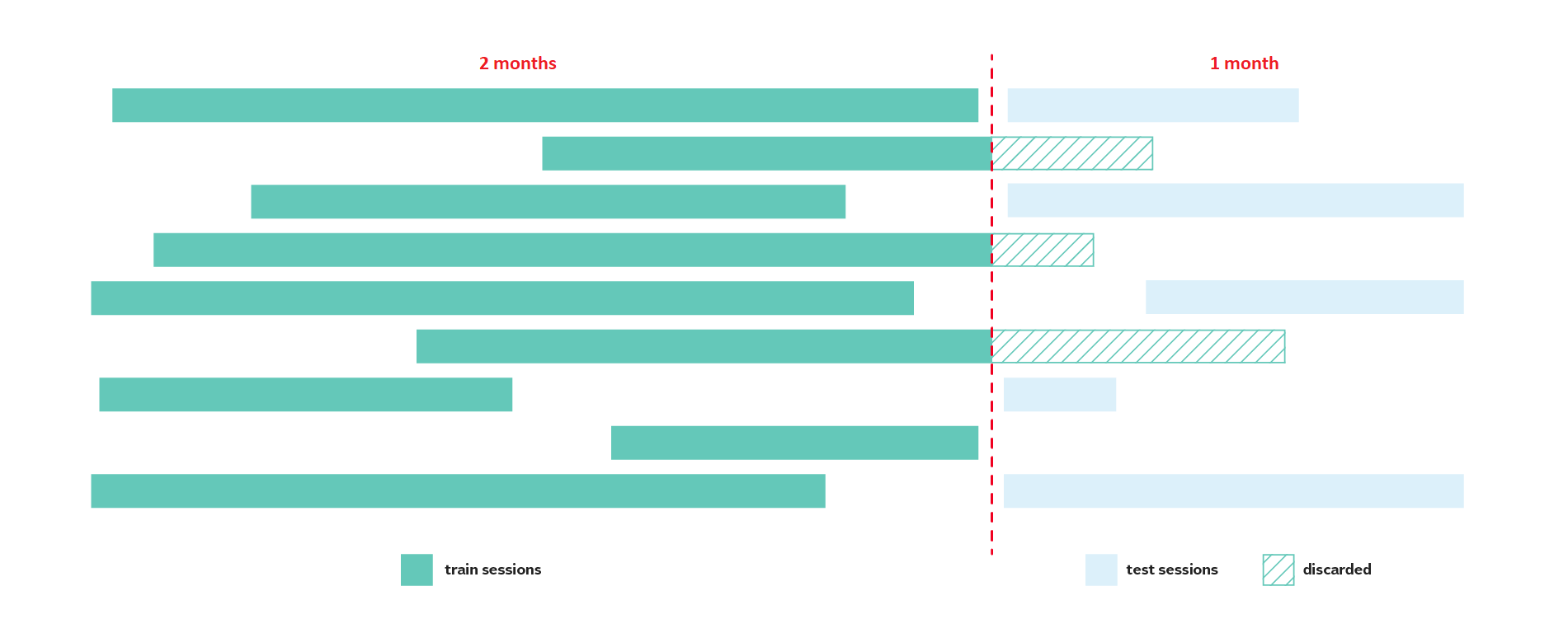 2 months

1 month

train sessions

test sessions

discarded